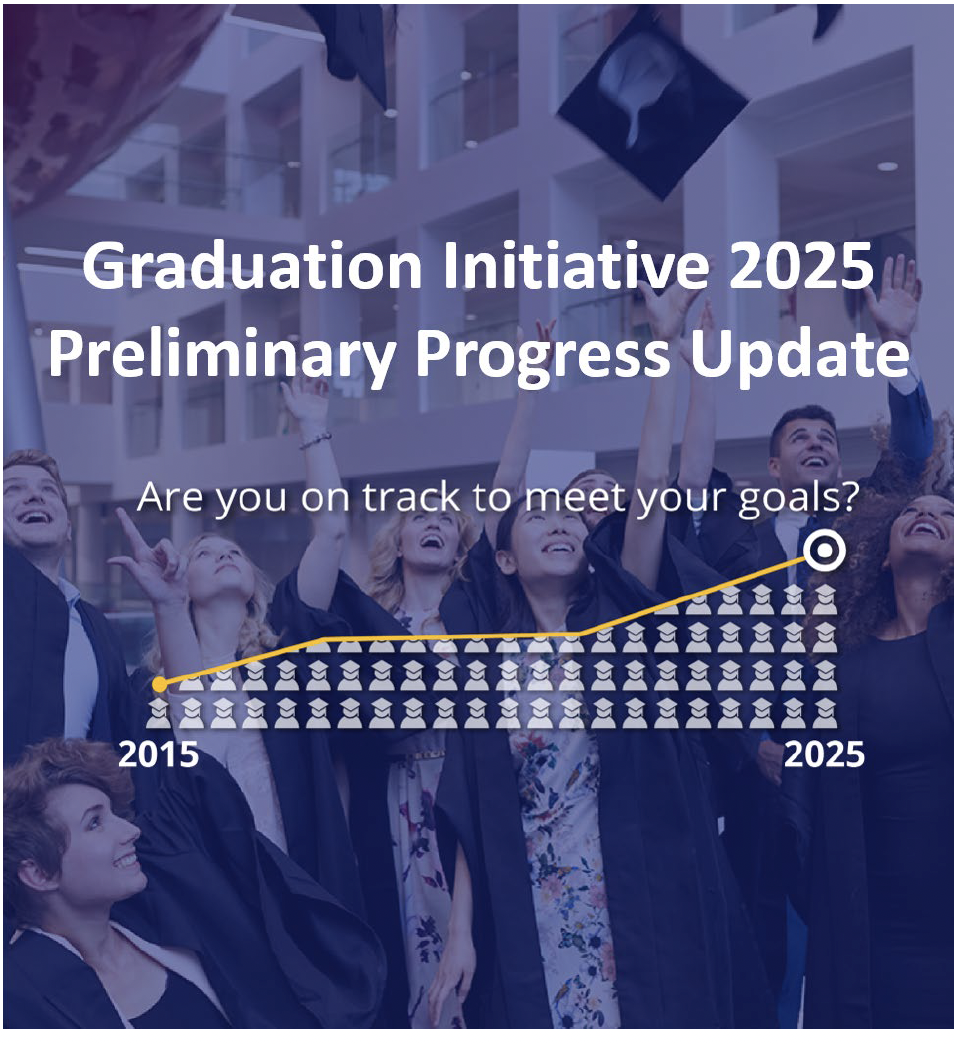 Graduation Initiative 2025
Preliminary Progress Update

Are you on track to meet your goals?

2015

2025